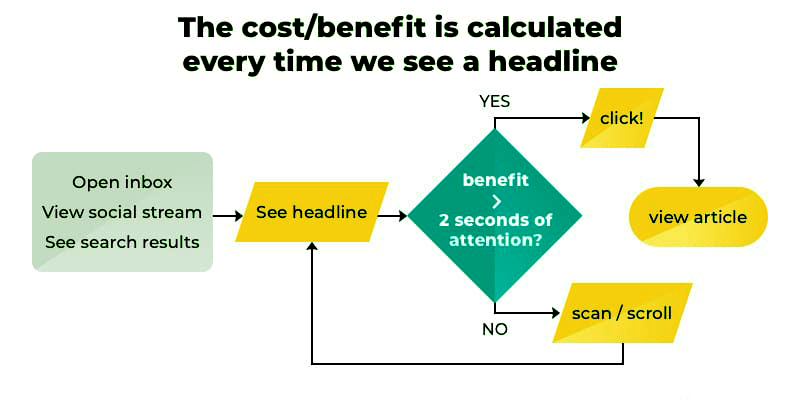 The cost/benefit is calculated every time we see a headline

Open inbox
View social stream
See search results

See headline

benefit
>
2 seconds of attention?

YES

click!

view article

NO

scan / scroll